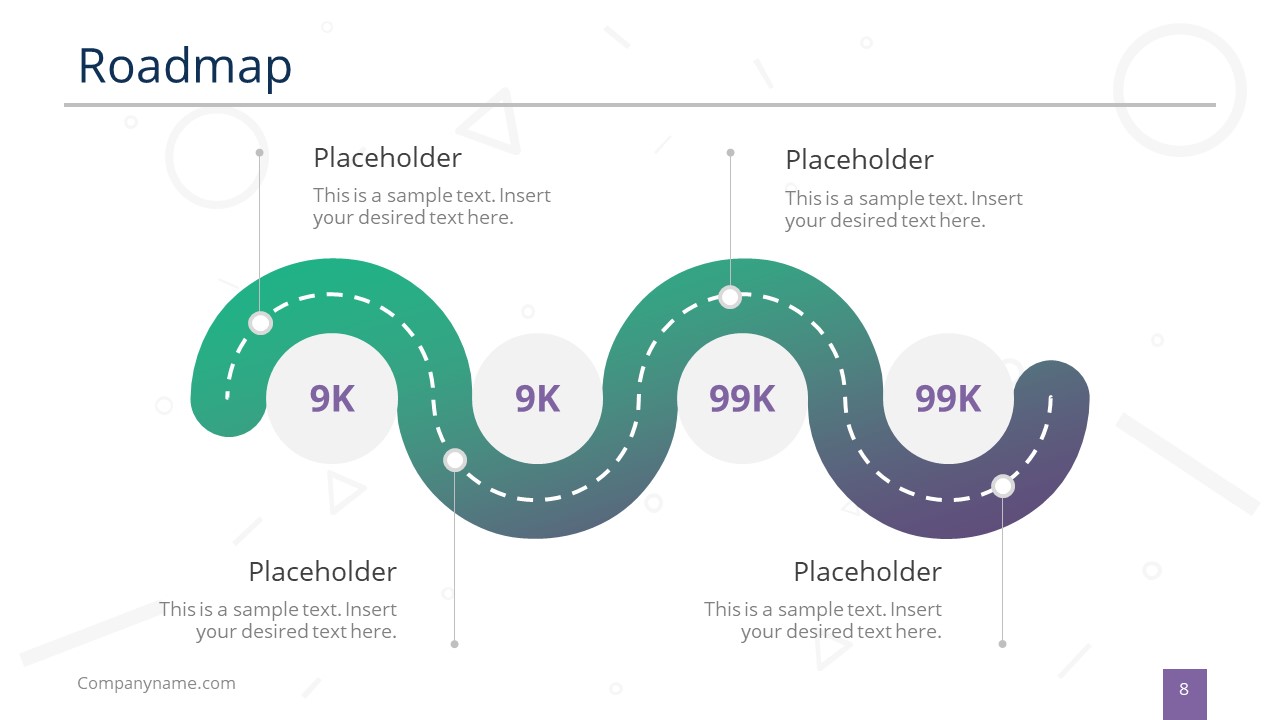 Roadmap

Placeholder

This is a sample text. Insert your desired text here.

Placeholder

This is a sample text. Insert your desired text here.

9K

9K

99K

99K

Placeholder

This is a sample text. Insert your desired text here.

Placeholder

This is a sample text. Insert your desired text here.

Companyname.com

8